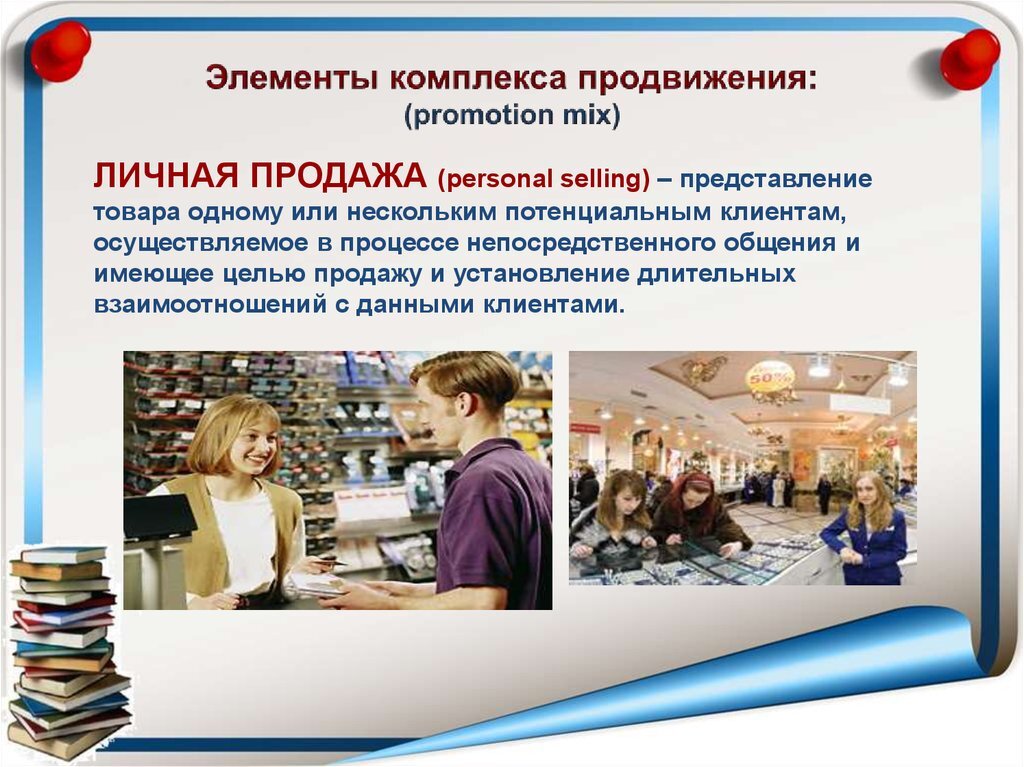 Элементы комплекса продвижения:
(promotion mix)

ЛИЧНАЯ ПРОДАЖА (personal selling) – представление товара одному или нескольким потенциальным клиентам, осуществляемое в процессе непосредственного общения и имеющее целью продажу и установление длительных взаимоотношений с данными клиентами.

50%